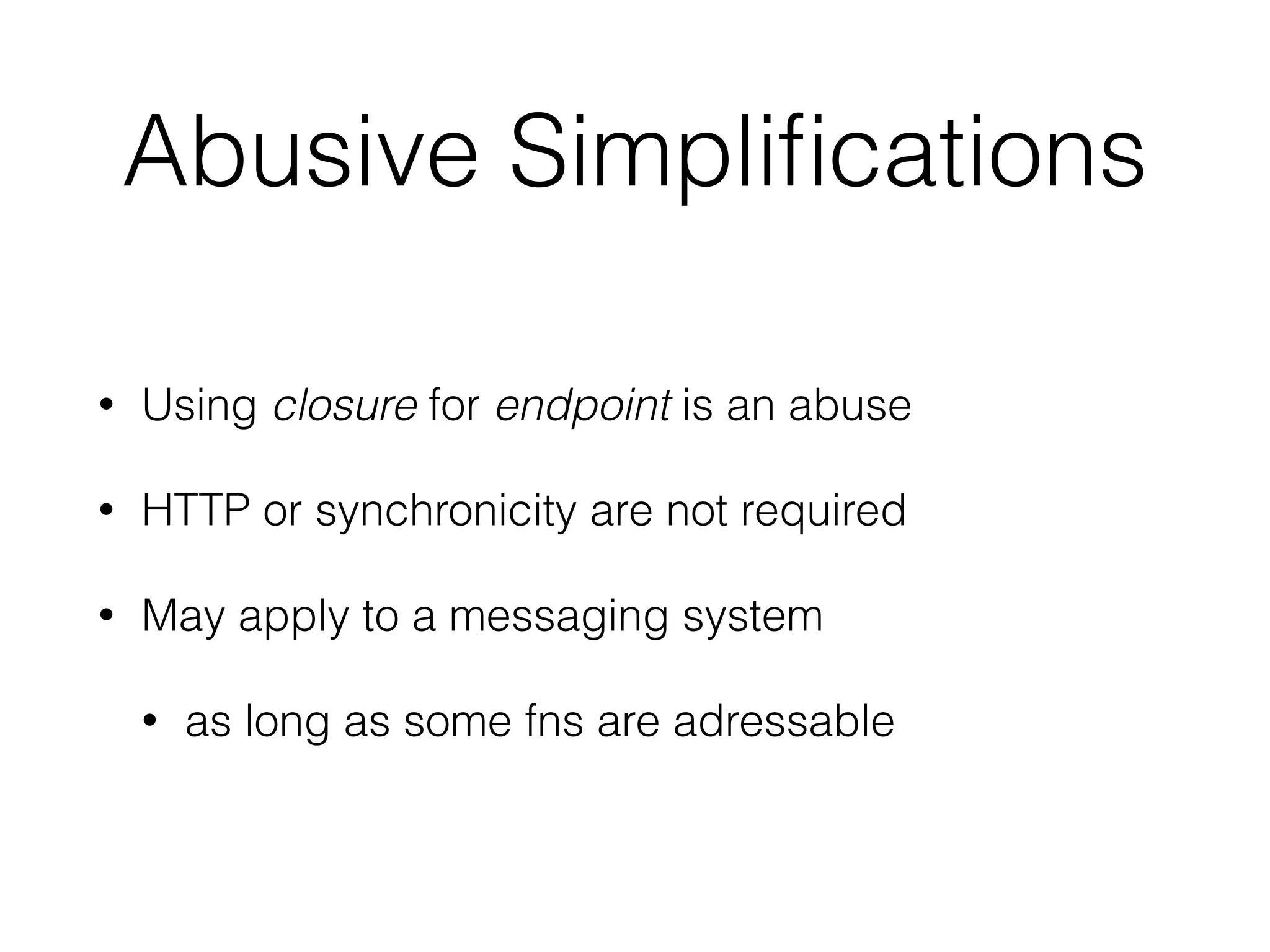 Abusive Simplifications

• Using closure for endpoint is an abuse

• HTTP or synchronicity are not required

• May apply to a messaging system

  • as long as some fns are adressable